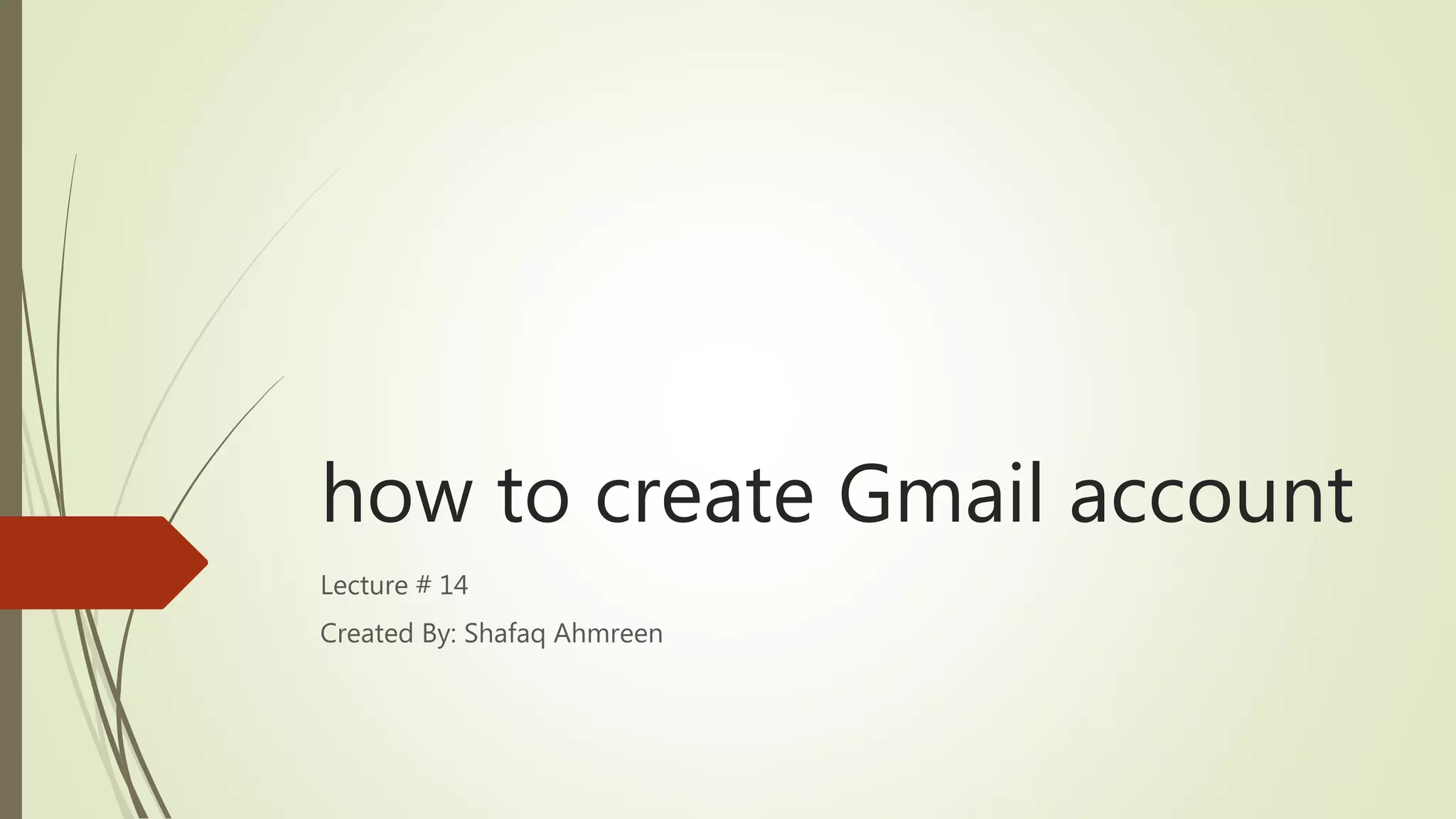 how to create Gmail account

Lecture # 14

Created By: Shafaq Ahmreen